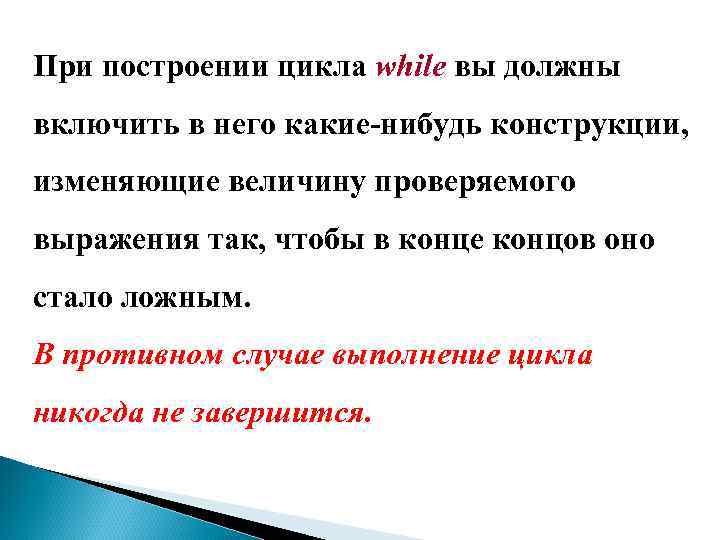 При построении цикла while вы должны включить в него какие-нибудь конструкции, изменяющие величину проверяемого выражения так, чтобы в конце концов оно стало ложным.
В противном случае выполнение цикла никогда не завершится.